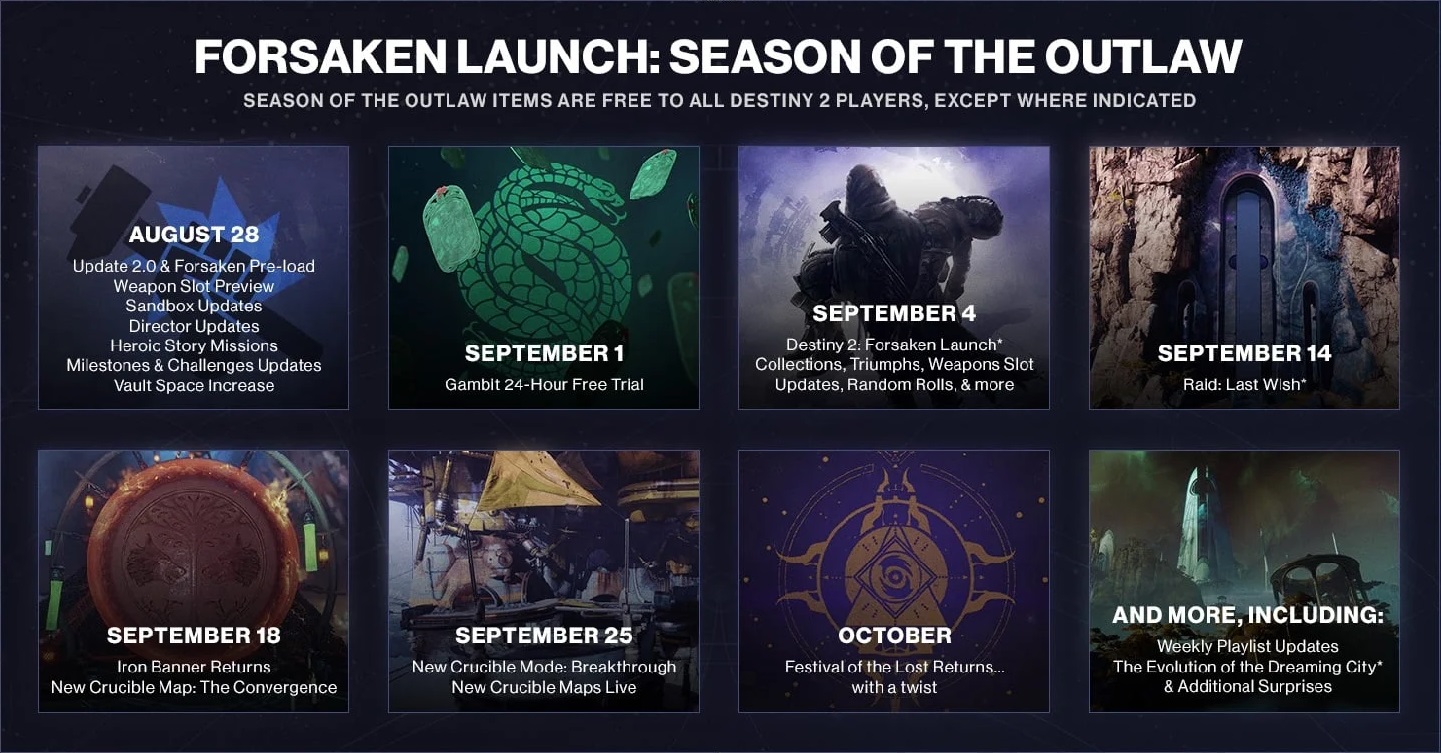 FORSAKEN LAUNCH: SEASON OF THE OUTLAW

SEASON OF THE OUTLAW ITEMS ARE FREE TO ALL DESTINY 2 PLAYERS, EXCEPT WHERE INDICATED

AUGUST 28
Update 2.0 & Forsaken Pre-load
Weapon Slot Preview
Sandbox Updates
Director Updates
Heroic Story Missions
Milestones & Challenges Updates
Vault Space Increase

SEPTEMBER 1
Gambit 24-Hour Free Trial

SEPTEMBER 4
Destiny 2: Forsaken Launch*
Collections, Triumphs, Weapons Slot Updates, Random Rolls, & more

SEPTEMBER 14
Raid: Last Wish*

SEPTEMBER 18
Iron Banner Returns
New Crucible Map: The Convergence

SEPTEMBER 25
New Crucible Mode: Breakthrough
New Crucible Maps Live

OCTOBER
Festival of the Lost Returns...
with a twist

AND MORE, INCLUDING:
Weekly Playlist Updates
The Evolution of the Dreaming City*
& Additional Surprises